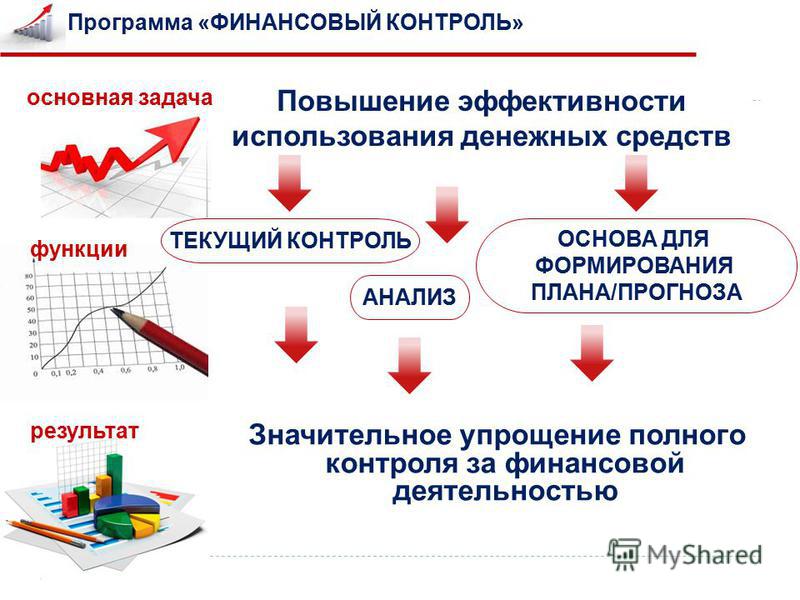 Программа «ФИНАНСОВЫЙ КОНТРОЛЬ»

основная задача

Повышение эффективности использования денежных средств

функции

ТЕКУЩИЙ КОНТРОЛЬ

АНАЛИЗ

ОСНОВА ДЛЯ ФОРМИРОВАНИЯ ПЛАНА/ПРОГНОЗА

80
70
60
50
40
30
20
10
0
0,1
0,2
0,4
0,6
0,8
1,0

результат

Значительное упрощение полного контроля за финансовой деятельностью

MyShared